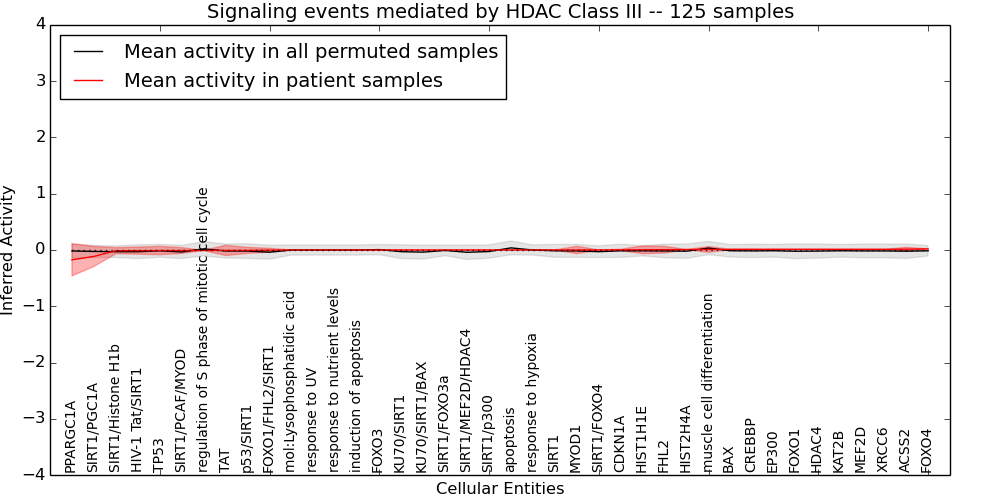 Signaling events mediated by HDAC Class III -- 125 samples

Mean activity in all permuted samples
Mean activity in patient samples

Inferred Activity

4
3
2
1
0
−1
−2
−3
−4

PPARGC1A
SIRT1/PGC1A
SIRT1/Histone H1b
HIV-1 Tat/SIRT1
TP53
SIRT1/PCAF/MYOD
regulation of S phase of mitotic cell cycle
TAT
p53/SIRT1
FOXO1/FHL2/SIRT1
mol:Lysophosphatidic acid
response to UV
response to nutrient levels
induction of apoptosis
FOXO3
KU70/SIRT1
KU70/SIRT1/BAX
SIRT1/FOXO3a
SIRT1/MEF2D/HDAC4
SIRT1/p300
apoptosis
response to hypoxia
SIRT1
MYOD1
SIRT1/FOXO4
CDKN1A
HIST1H1E
FHL2
HIST2H4A
muscle cell differentiation
BAX
CREBBP
EP300
FOXO1
HDAC4
KAT2B
MEF2D
XRCC6
ACSS2
FOXO4

Cellular Entities